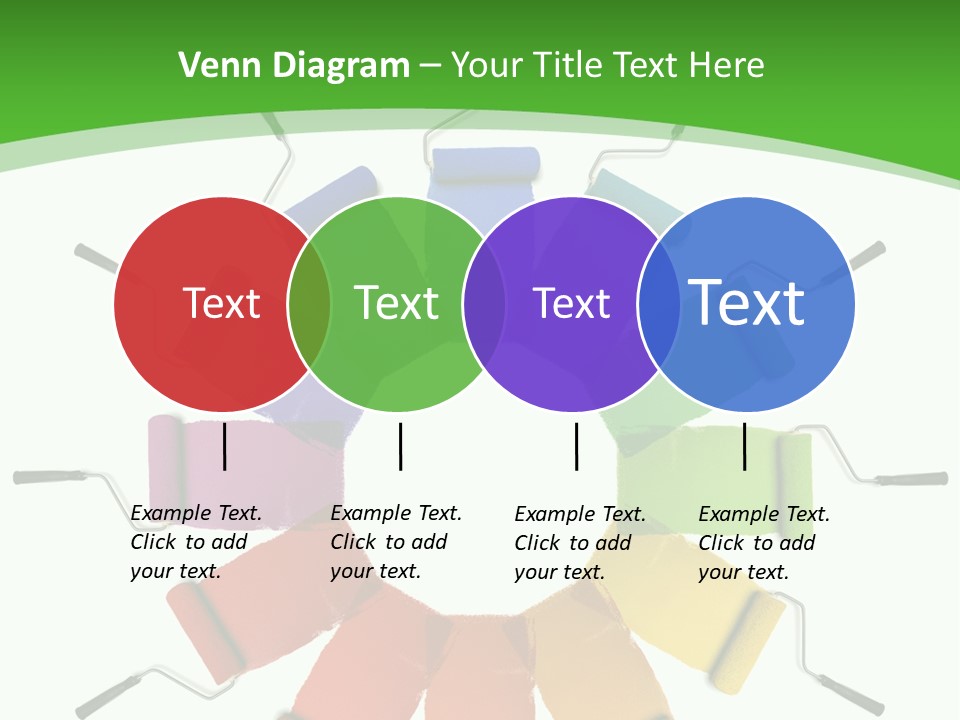 Venn Diagram – Your Title Text Here

Text

Text

Text

Text

Example Text. Click to add your text.

Example Text. Click to add your text.

Example Text. Click to add your text.

Example Text. Click to add your text.